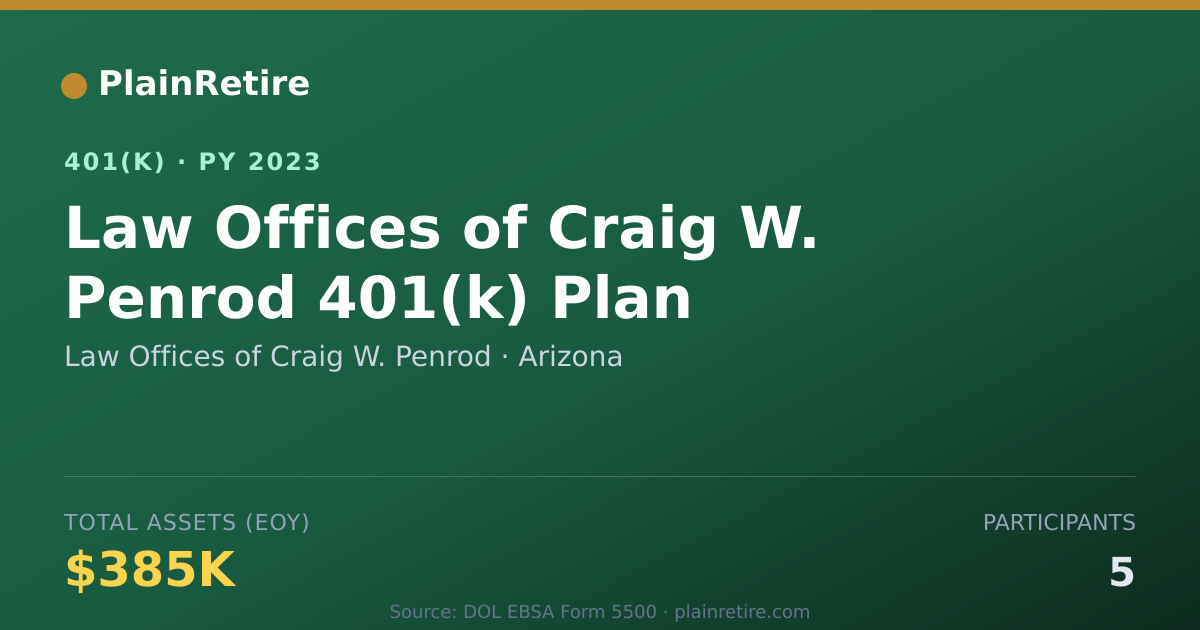 PlainRetire

401(K) · PY 2023

Law Offices of Craig W. Penrod 401(k) Plan

Law Offices of Craig W. Penrod · Arizona

TOTAL ASSETS (EOY)

$385K

PARTICIPANTS

5

Source: DOL EBSA Form 5500 · plainretire.com